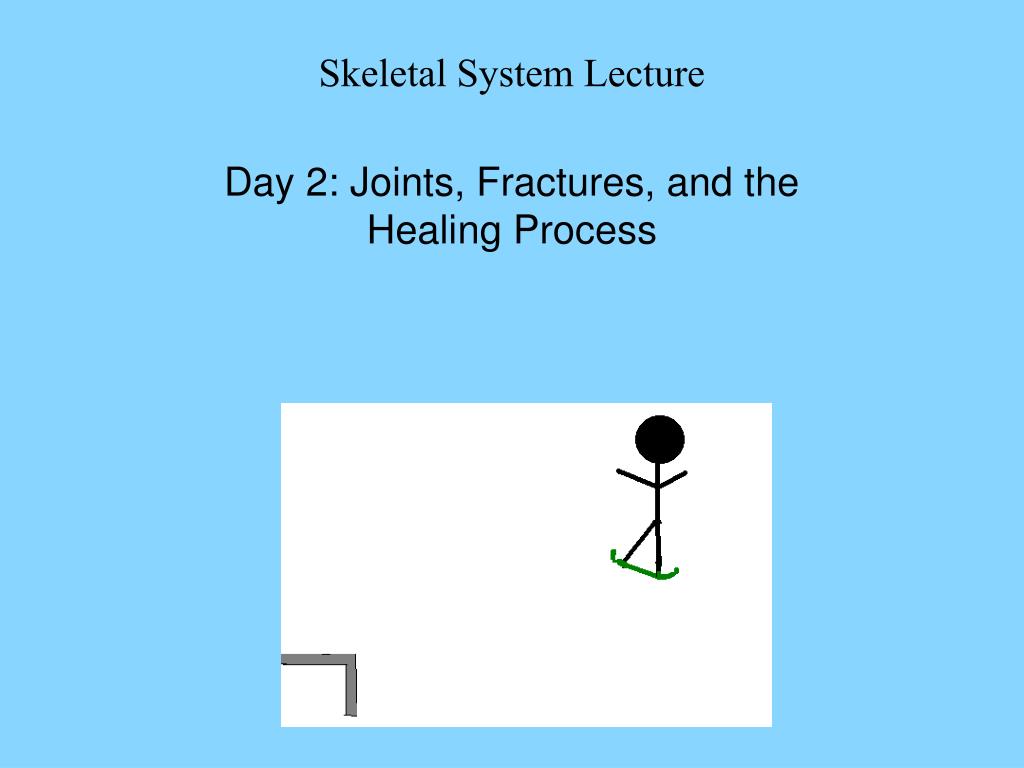 Skeletal System Lecture

Day 2: Joints, Fractures, and the Healing Process